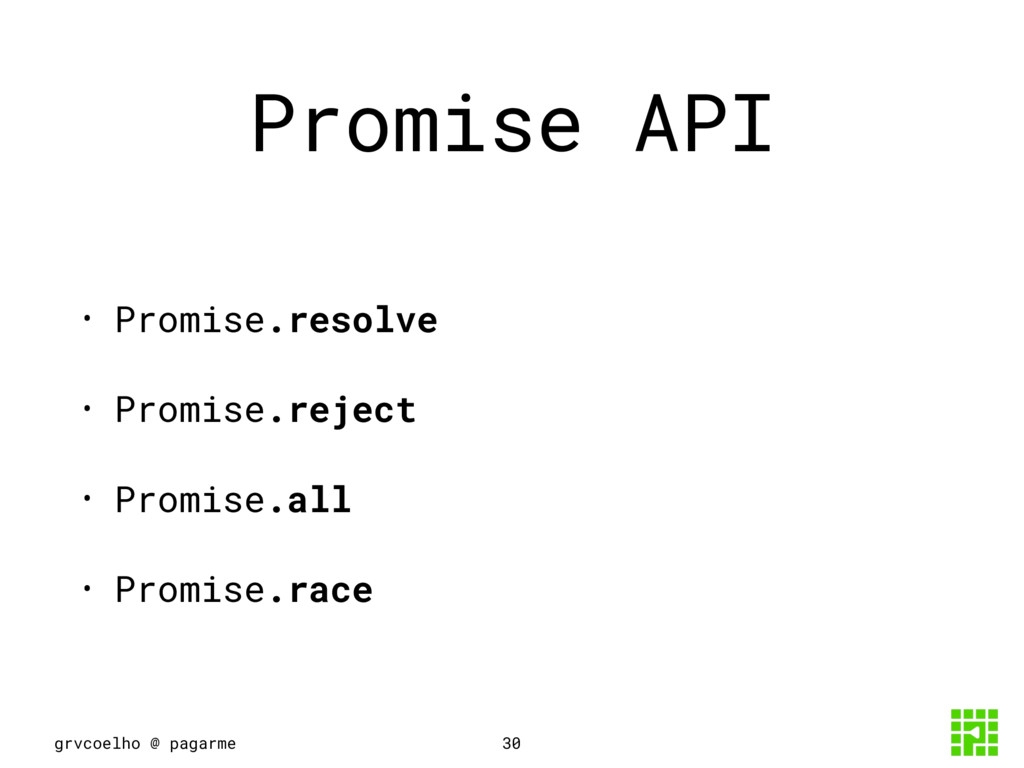 Promise API

• Promise.resolve

• Promise.reject

• Promise.all

• Promise.race

grvcoelho @ pagarme

30